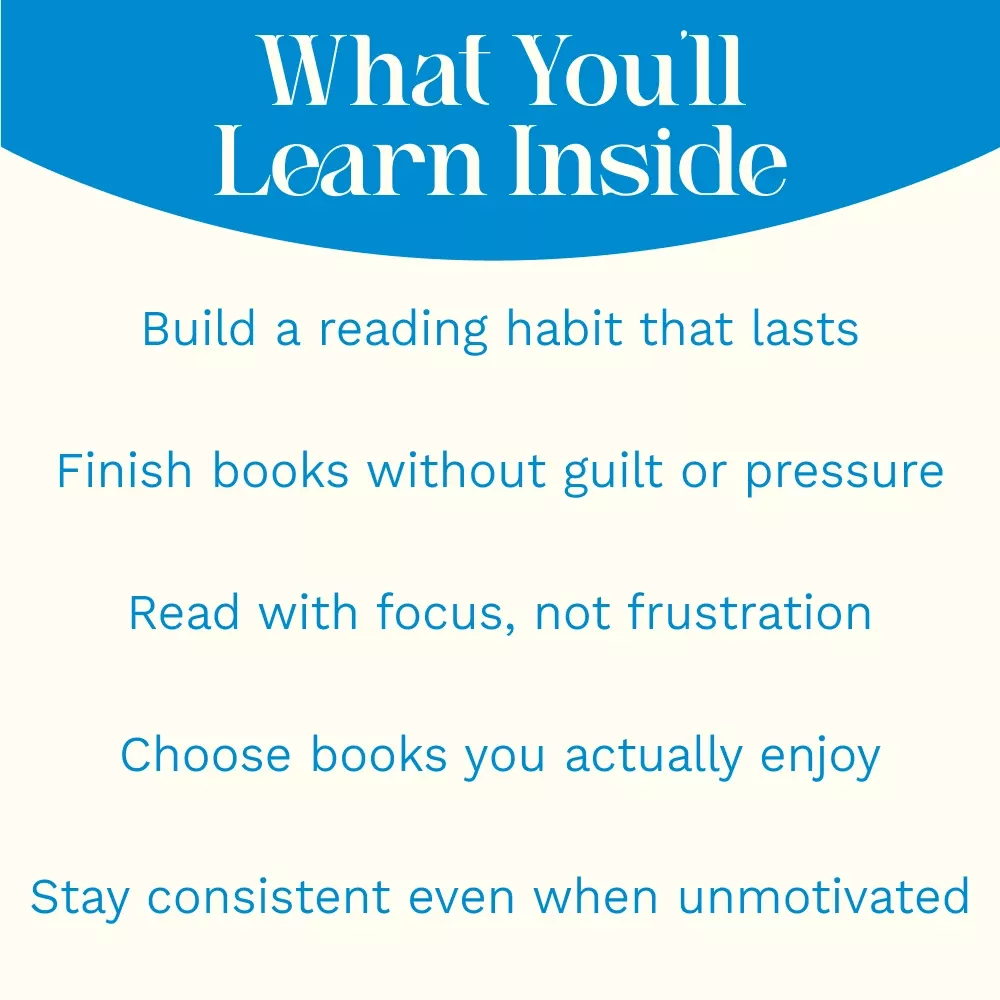 What You'll Learn Inside

Build a reading habit that lasts

Finish books without guilt or pressure

Read with focus, not frustration

Choose books you actually enjoy

Stay consistent even when unmotivated